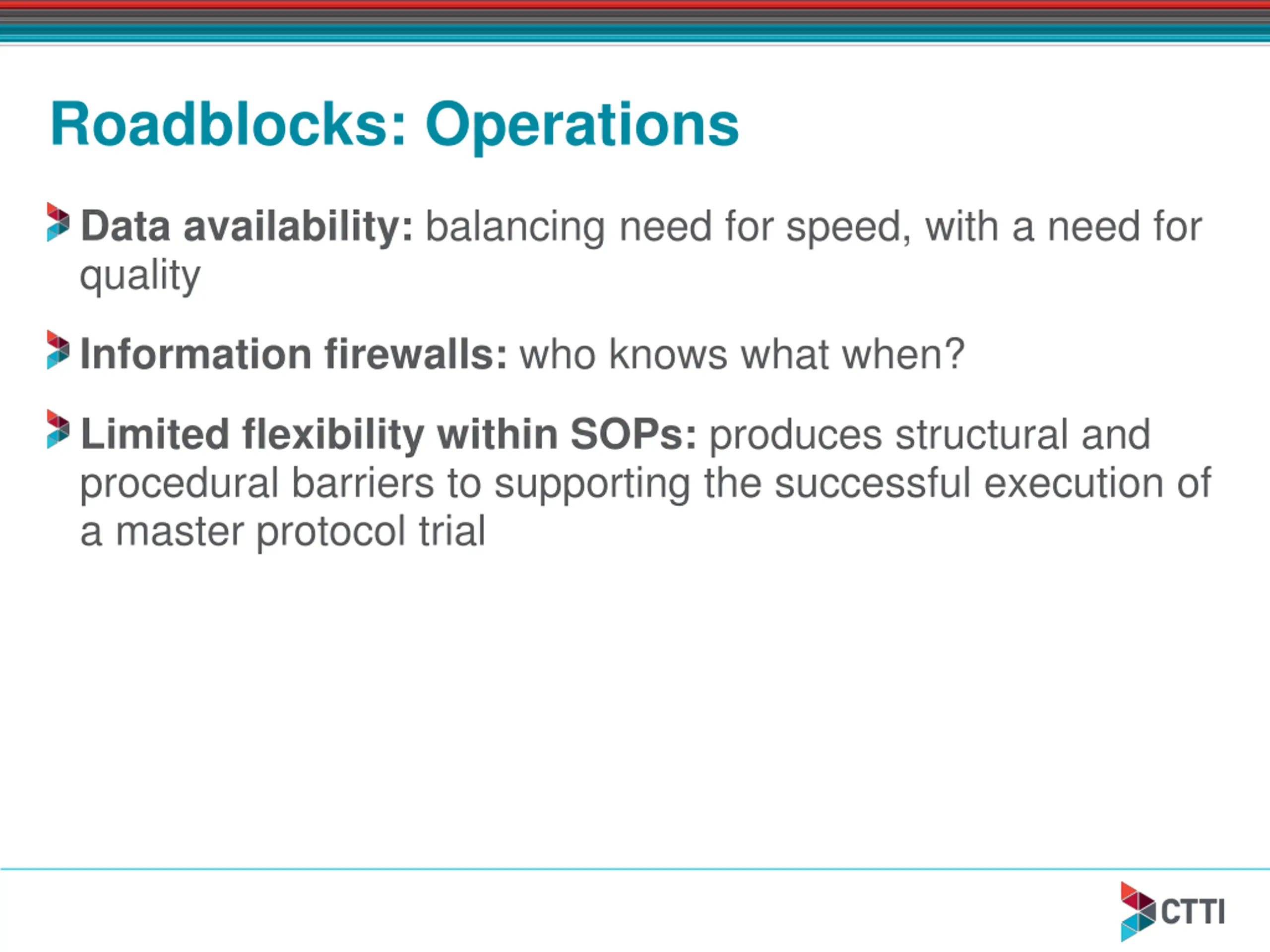 Roadblocks: Operations

Data availability: balancing need for speed, with a need for quality

Information firewalls: who knows what when?

Limited flexibility within SOPs: produces structural and procedural barriers to supporting the successful execution of a master protocol trial

CTTI